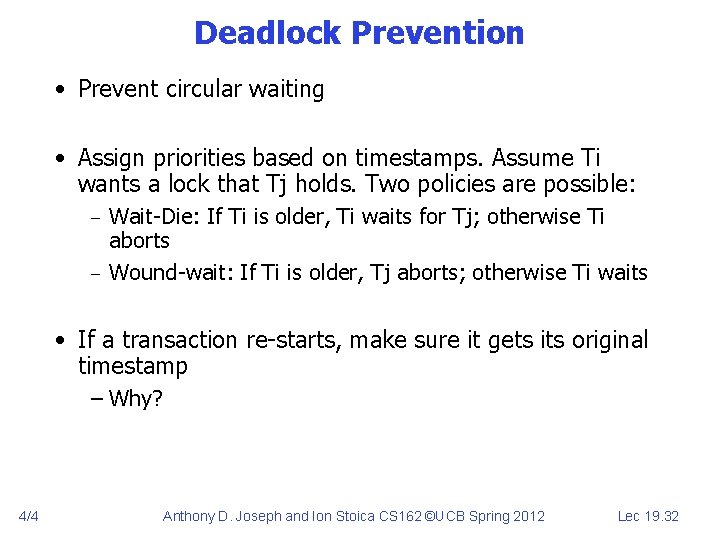 Deadlock Prevention

• Prevent circular waiting

• Assign priorities based on timestamps. Assume Ti wants a lock that Tj holds. Two policies are possible:
– Wait-Die: If Ti is older, Ti waits for Tj; otherwise Ti aborts
– Wound-wait: If Ti is older, Tj aborts; otherwise Ti waits

• If a transaction re-starts, make sure it gets its original timestamp
– Why?

4/4 Anthony D. Joseph and Ion Stoica CS162 ©UCB Spring 2012 Lec 19.32